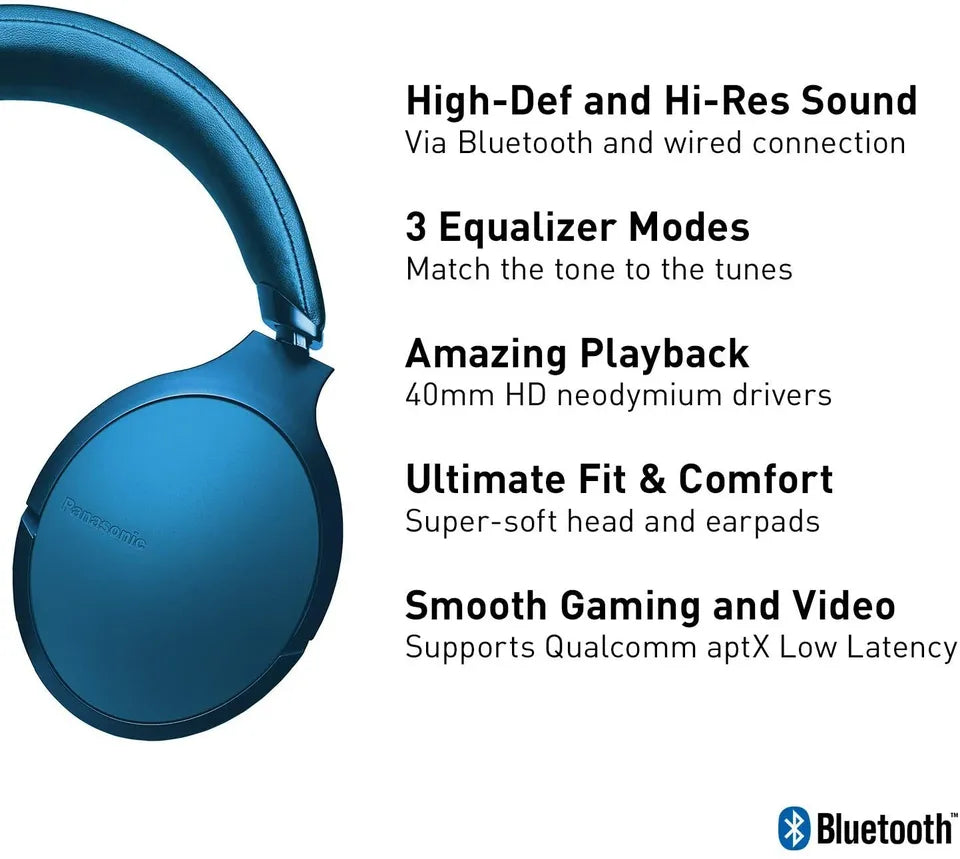 Panasonic

High-Def and Hi-Res Sound
Via Bluetooth and wired connection

3 Equalizer Modes
Match the tone to the tunes

Amazing Playback
40mm HD neodymium drivers

Ultimate Fit & Comfort
Super-soft head and earpads

Smooth Gaming and Video
Supports Qualcomm aptX Low Latency

Bluetooth™